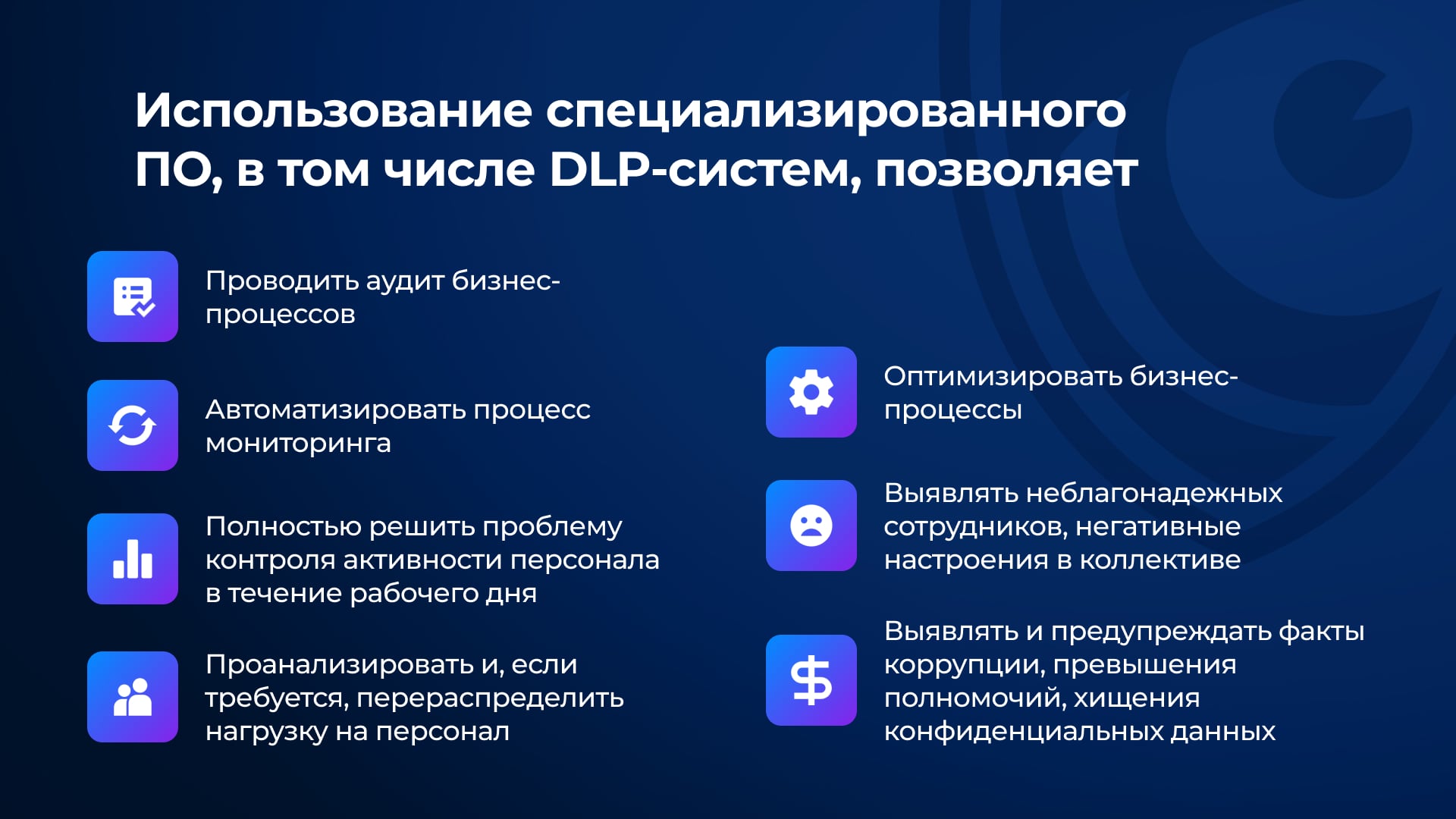 Использование специализированного ПО, в том числе DLP-систем, позволяет

Проводить аудит бизнес-процессов

Автоматизировать процесс мониторинга

Полностью решить проблему контроля активности персонала в течение рабочего дня

Проанализировать и, если требуется, перераспределить нагрузку на персонал

Оптимизировать бизнес-процессы

Выявлять неблагонадежных сотрудников, негативные настроения в коллективе

Выявлять и предупреждать факты коррупции, превышения полномочий, хищения конфиденциальных данных